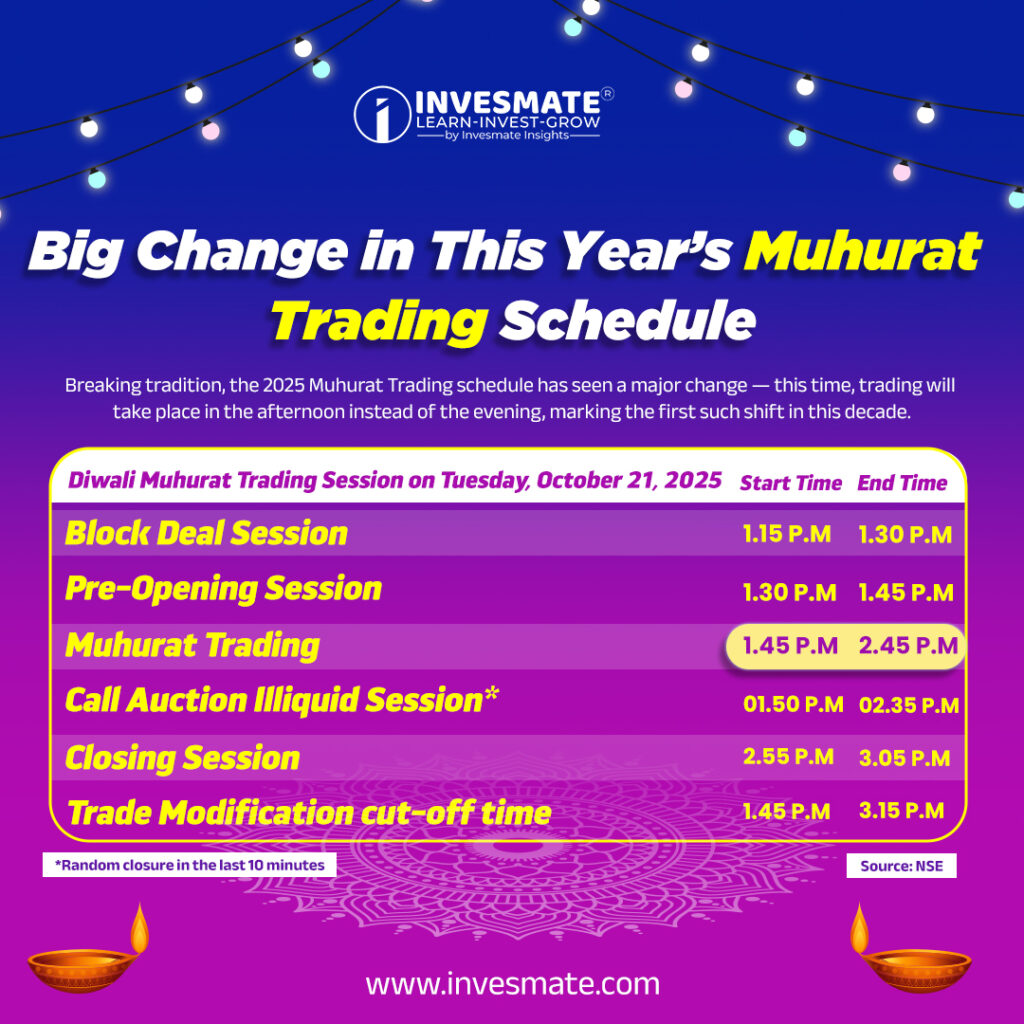 INVESMATE®
LEARN-INVEST-GROW
by Invesmate Insights

Big Change in This Year's Muhurat Trading Schedule

Breaking tradition, the 2025 Muhurat Trading schedule has seen a major change — this time, trading will take place in the afternoon instead of the evening, marking the first such shift in this decade.

| Diwali Muhurat Trading Session on Tuesday, October 21, 2025 | Start Time | End Time |
|---|---|---|
| Block Deal Session | 1.15 P.M | 1.30 P.M |
| Pre-Opening Session | 1.30 P.M | 1.45 P.M |
| Muhurat Trading | 1.45 P.M | 2.45 P.M |
| Call Auction Illiquid Session* | 01.50 P.M | 02.35 P.M |
| Closing Session | 2.55 P.M | 3.05 P.M |
| Trade Modification cut-off time | 1.45 P.M | 3.15 P.M |

*Random closure in the last 10 minutes

Source: NSE

www.invesmate.com